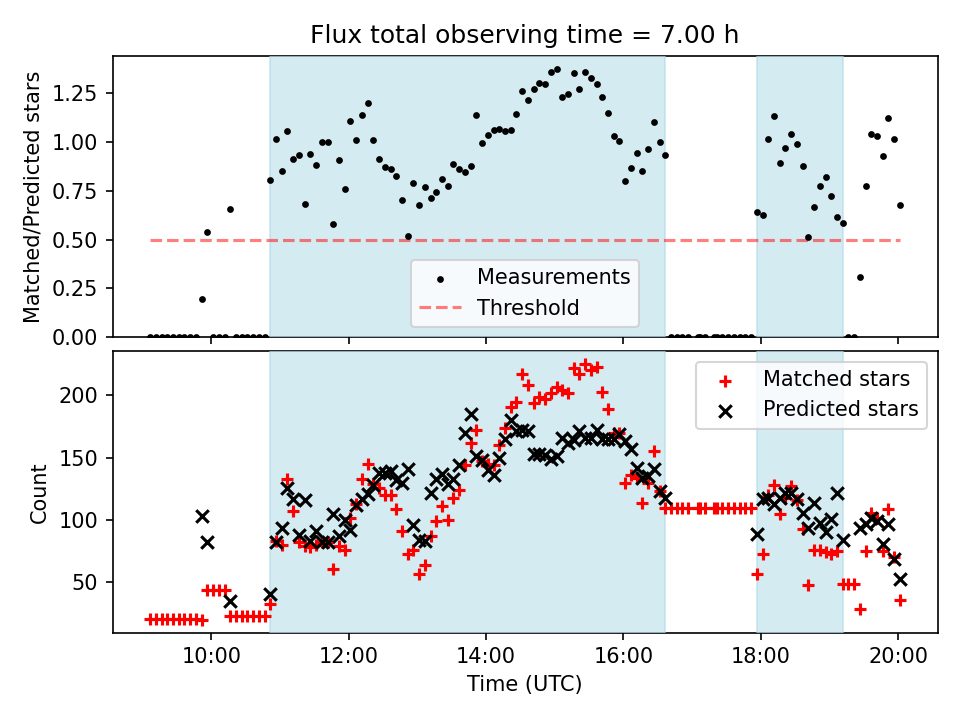 Flux total observing time = 7.00 h

Matched/Predicted stars

1.25
1.00
0.75
0.50
0.25
0.00

Measurements
Threshold

Count

200
150
100
50

Matched stars
Predicted stars

10:00
12:00
14:00
16:00
18:00
20:00

Time (UTC)